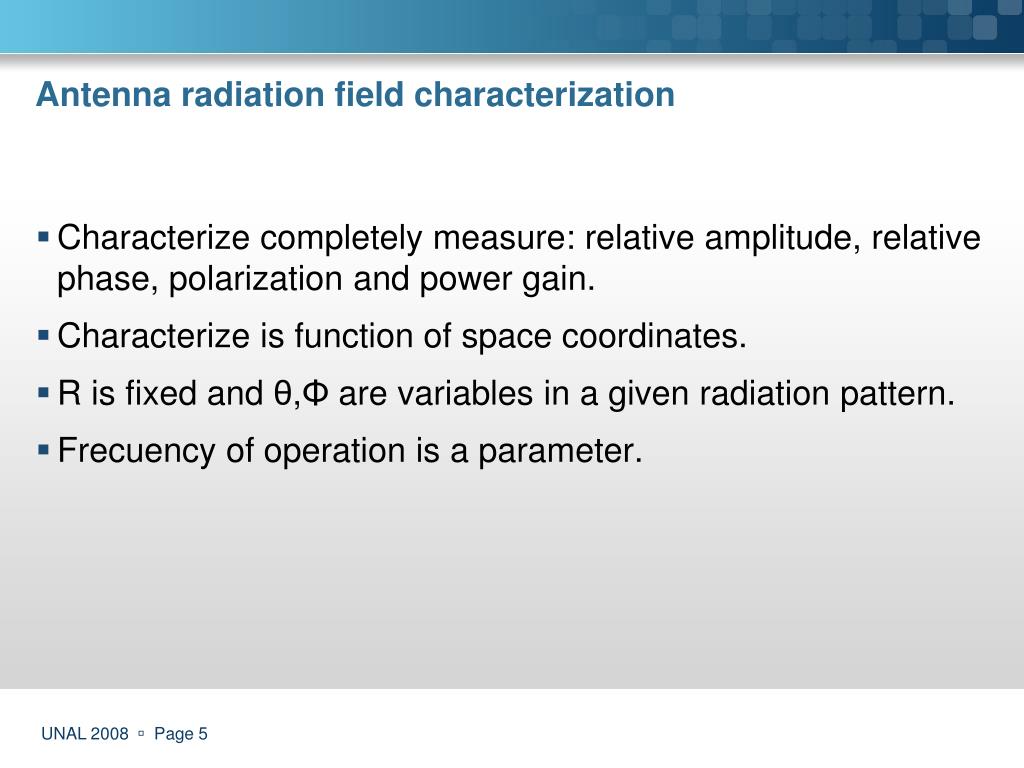 Antenna radiation field characterization

▪ Characterize completely measure: relative amplitude, relative phase, polarization and power gain.

▪ Characterize is function of space coordinates.

▪ R is fixed and θ,Φ are variables in a given radiation pattern.

▪ Frecuency of operation is a parameter.

UNAL 2008 ▫ Page 5